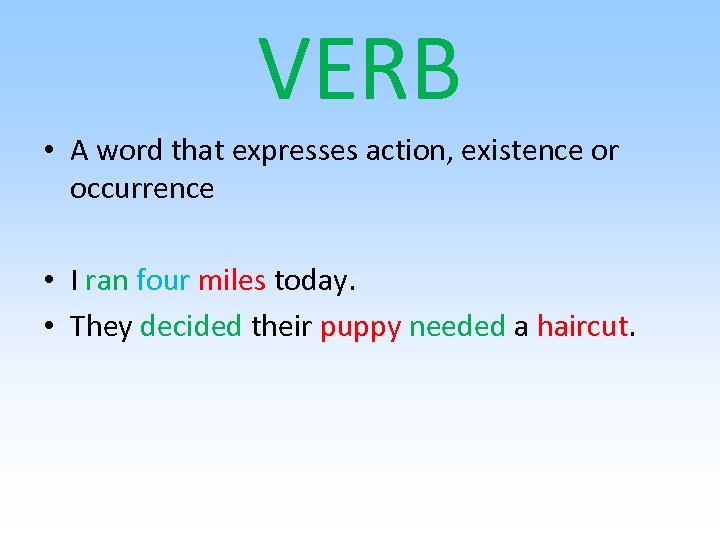 VERB

• A word that expresses action, existence or occurrence

• I ran four miles today.
• They decided their puppy needed a haircut.